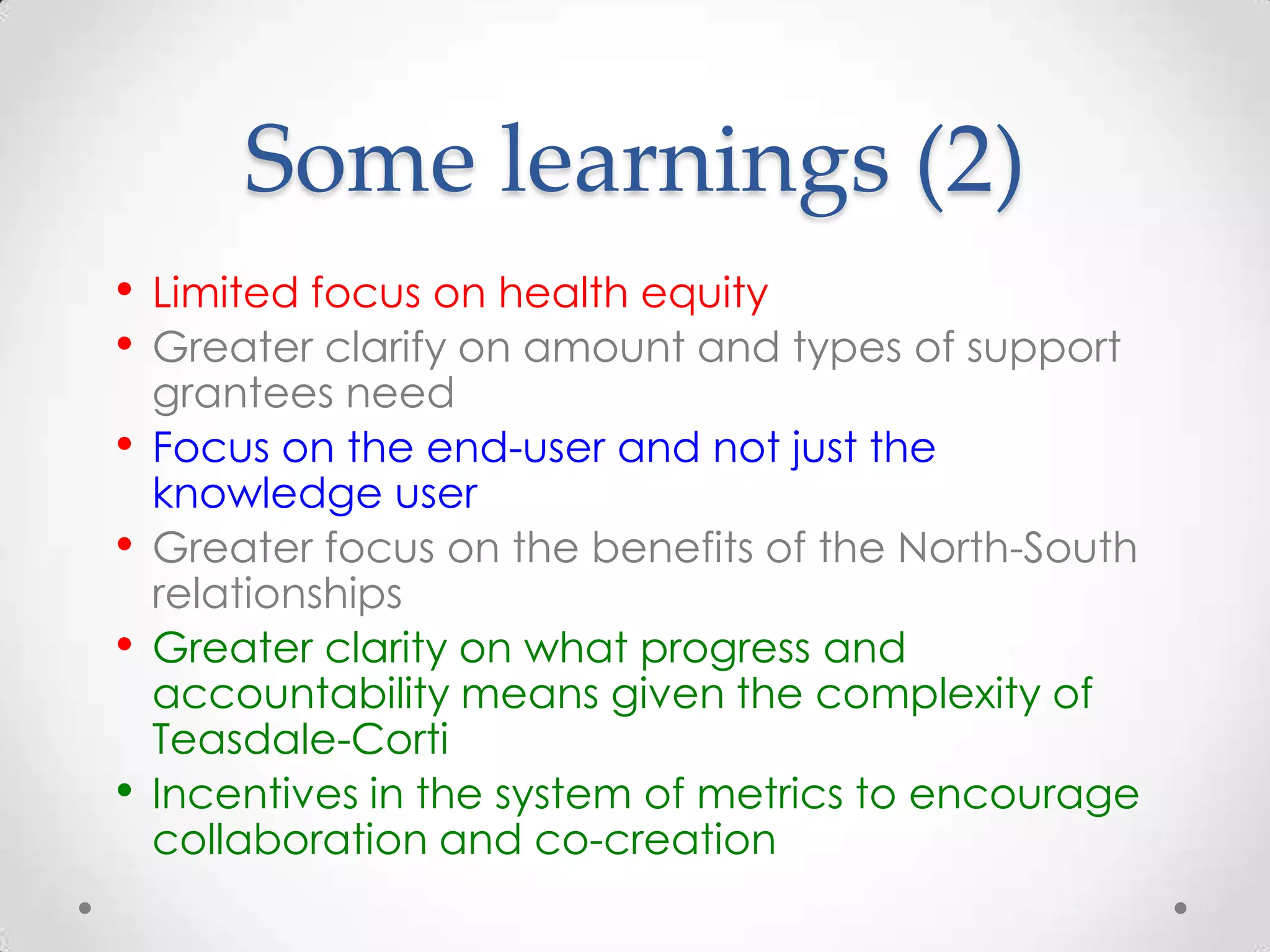 Some learnings (2)

• Limited focus on health equity
• Greater clarify on amount and types of support grantees need
• Focus on the end-user and not just the knowledge user
• Greater focus on the benefits of the North-South relationships
• Greater clarity on what progress and accountability means given the complexity of Teasdale-Corti
• Incentives in the system of metrics to encourage collaboration and co-creation